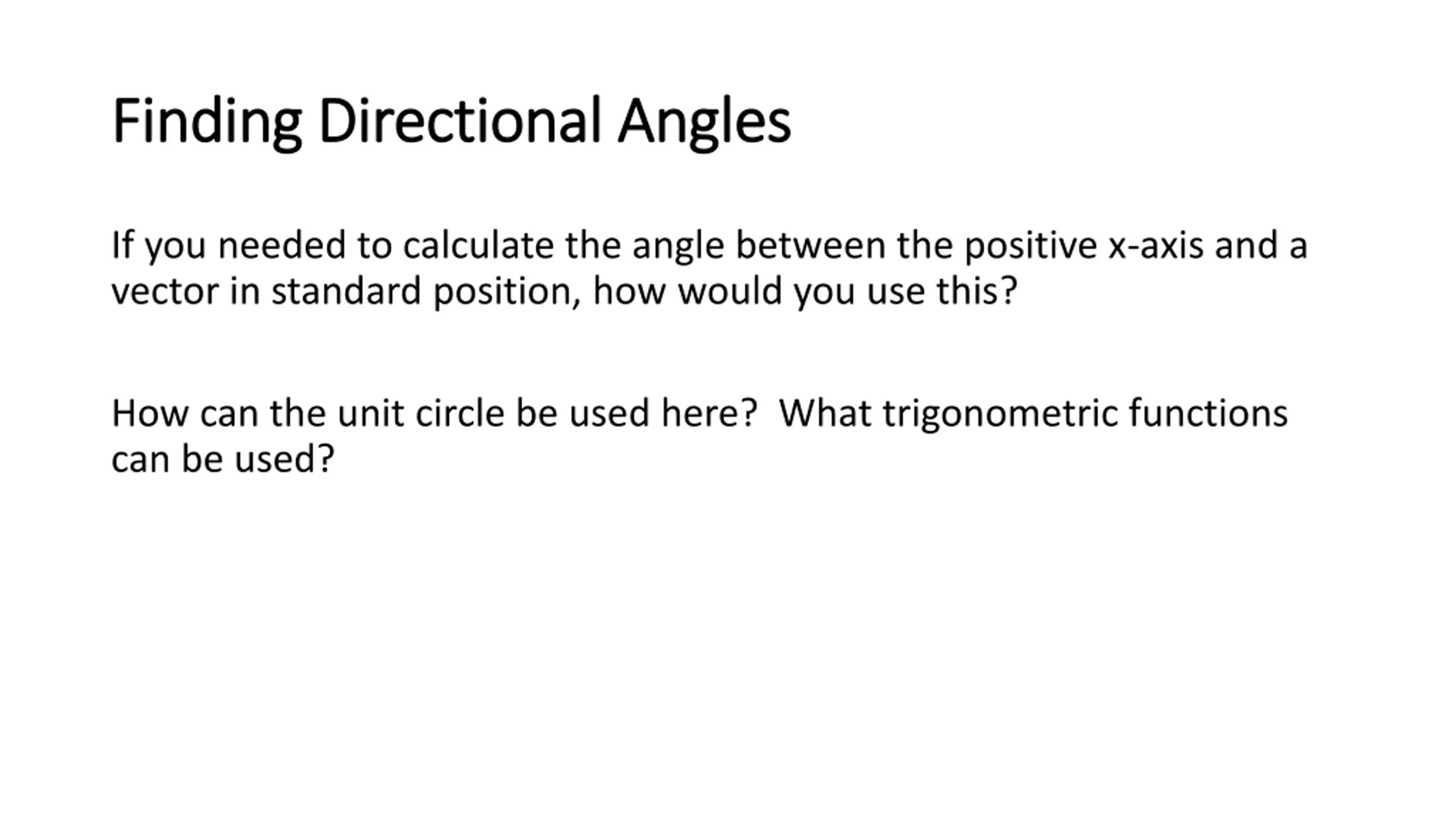 Finding Directional Angles

If you needed to calculate the angle between the positive x-axis and a vector in standard position, how would you use this?

How can the unit circle be used here?  What trigonometric functions can be used?